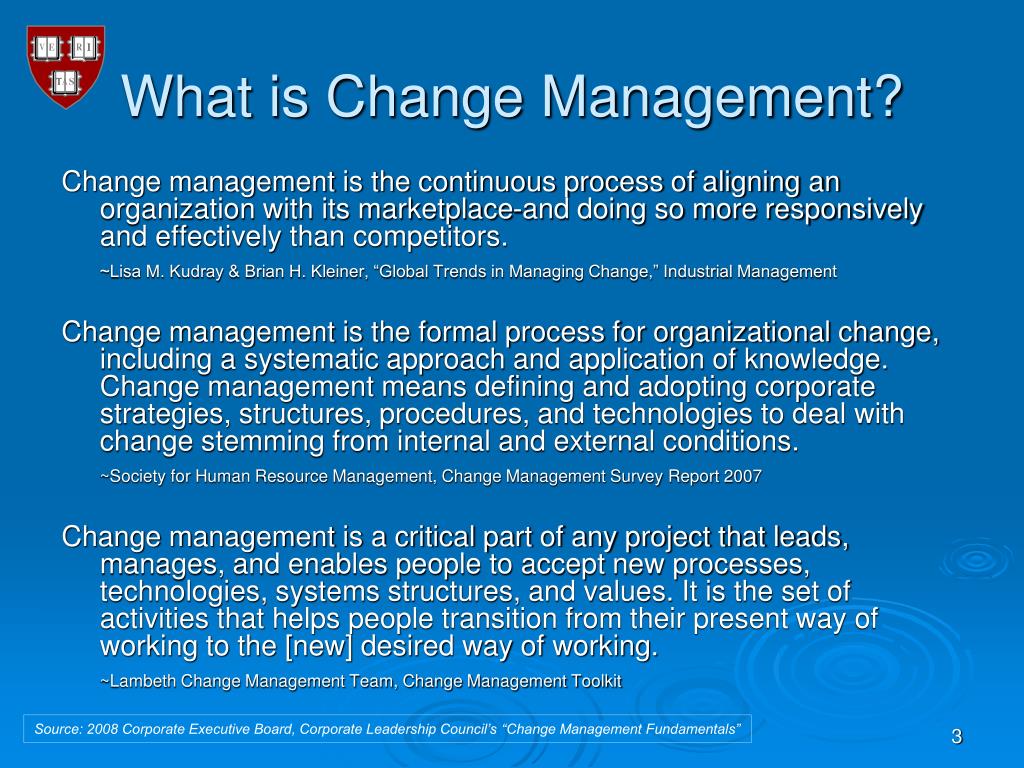 VE RI TAS

What is Change Management?

Change management is the continuous process of aligning an organization with its marketplace-and doing so more responsively and effectively than competitors.

~Lisa M. Kudray & Brian H. Kleiner, “Global Trends in Managing Change,” Industrial Management

Change management is the formal process for organizational change, including a systematic approach and application of knowledge. Change management means defining and adopting corporate strategies, structures, procedures, and technologies to deal with change stemming from internal and external conditions.

~Society for Human Resource Management, Change Management Survey Report 2007

Change management is a critical part of any project that leads, manages, and enables people to accept new processes, technologies, systems structures, and values. It is the set of activities that helps people transition from their present way of working to the [new] desired way of working.

~Lambeth Change Management Team, Change Management Toolkit

Source: 2008 Corporate Executive Board, Corporate Leadership Council’s “Change Management Fundamentals”

3